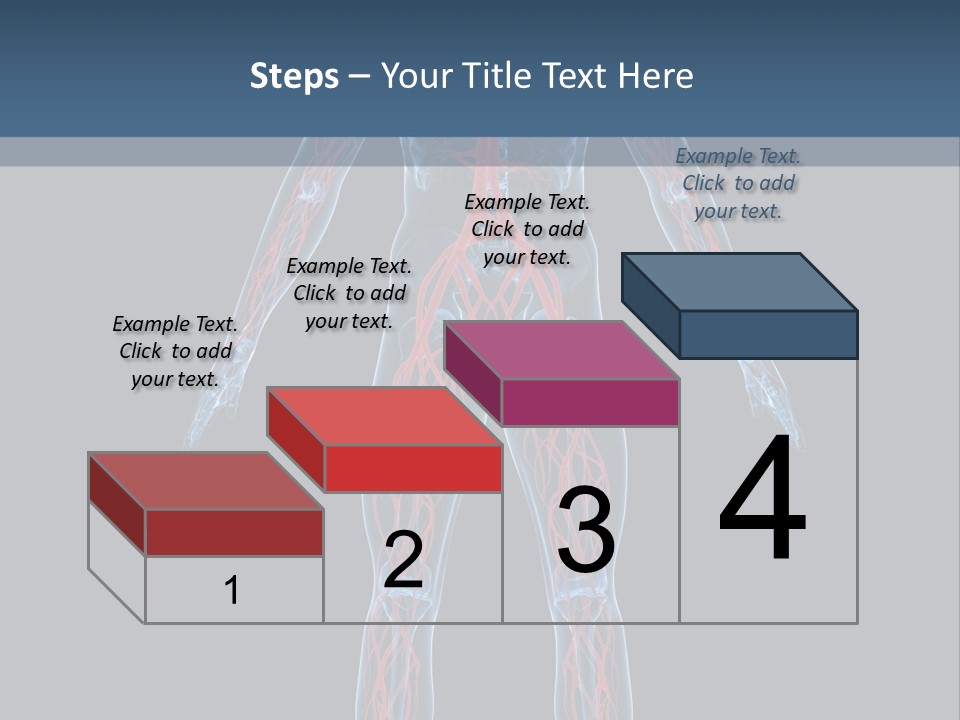 Steps – Your Title Text Here

Example Text. Click to add your text.

Example Text. Click to add your text.

Example Text. Click to add your text.

Example Text. Click to add your text.

1

2

3

4